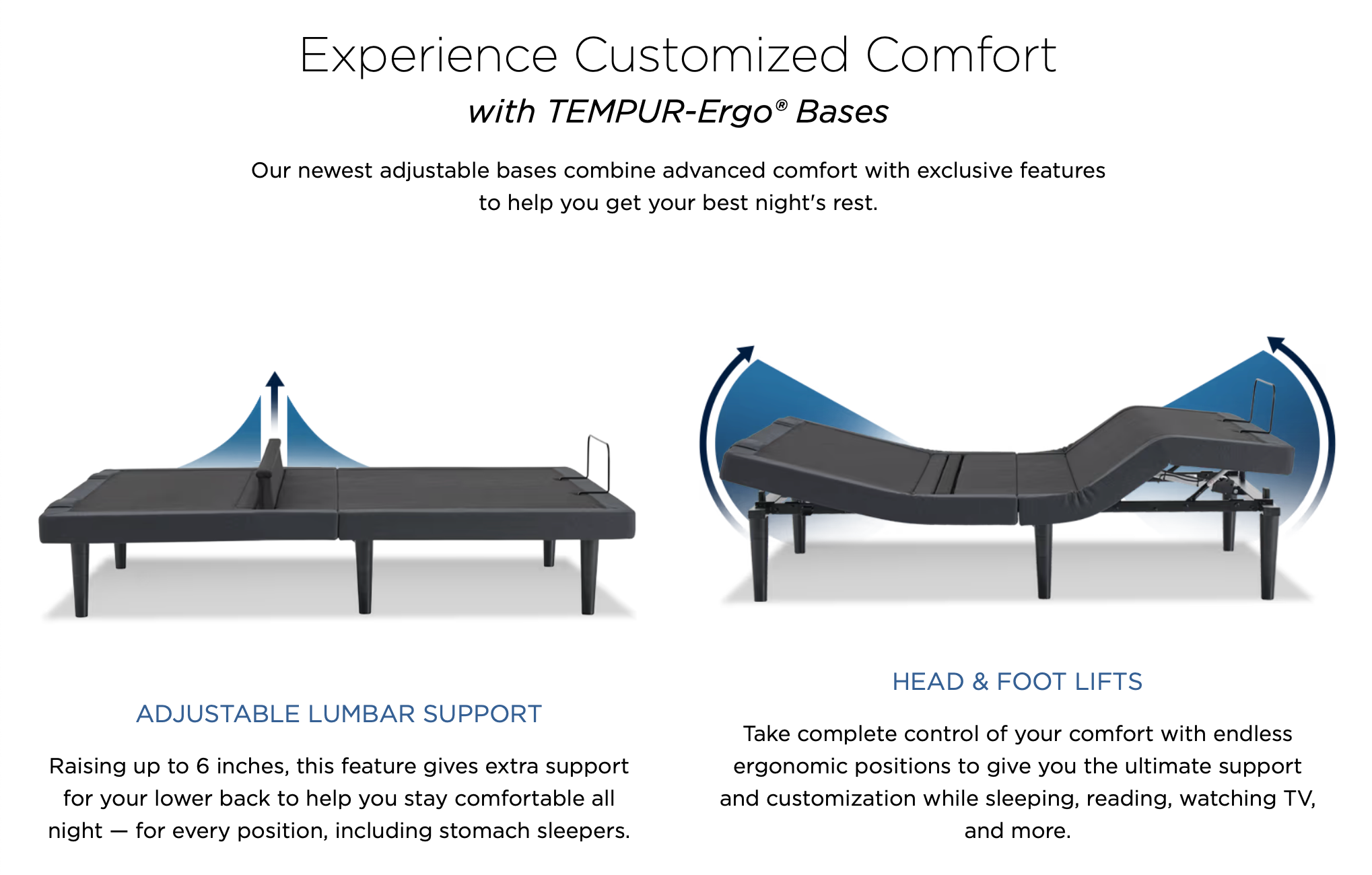 Experience Customized Comfort

with TEMPUR-Ergo® Bases

Our newest adjustable bases combine advanced comfort with exclusive features to help you get your best night's rest.

ADJUSTABLE LUMBAR SUPPORT

Raising up to 6 inches, this feature gives extra support for your lower back to help you stay comfortable all night — for every position, including stomach sleepers.

HEAD & FOOT LIFTS

Take complete control of your comfort with endless ergonomic positions to give you the ultimate support and customization while sleeping, reading, watching TV, and more.